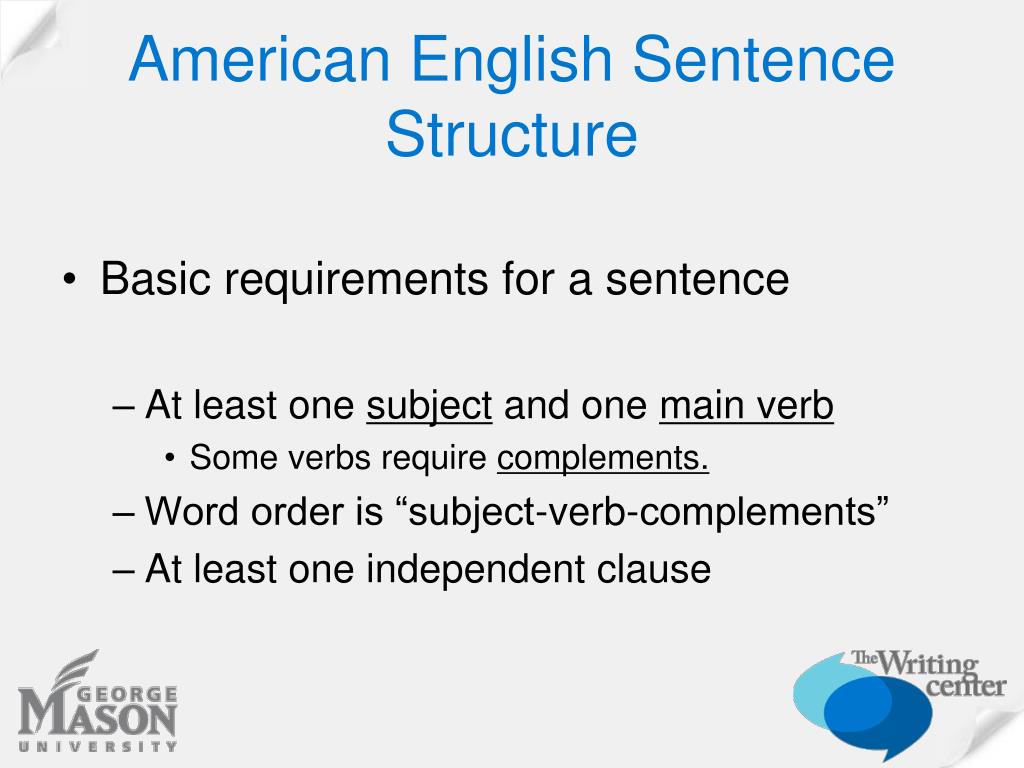 American English Sentence Structure

• Basic requirements for a sentence

– At least one subject and one main verb

• Some verbs require complements.

– Word order is “subject-verb-complements”

– At least one independent clause

GEORGE MASON UNIVERSITY

The Writing center